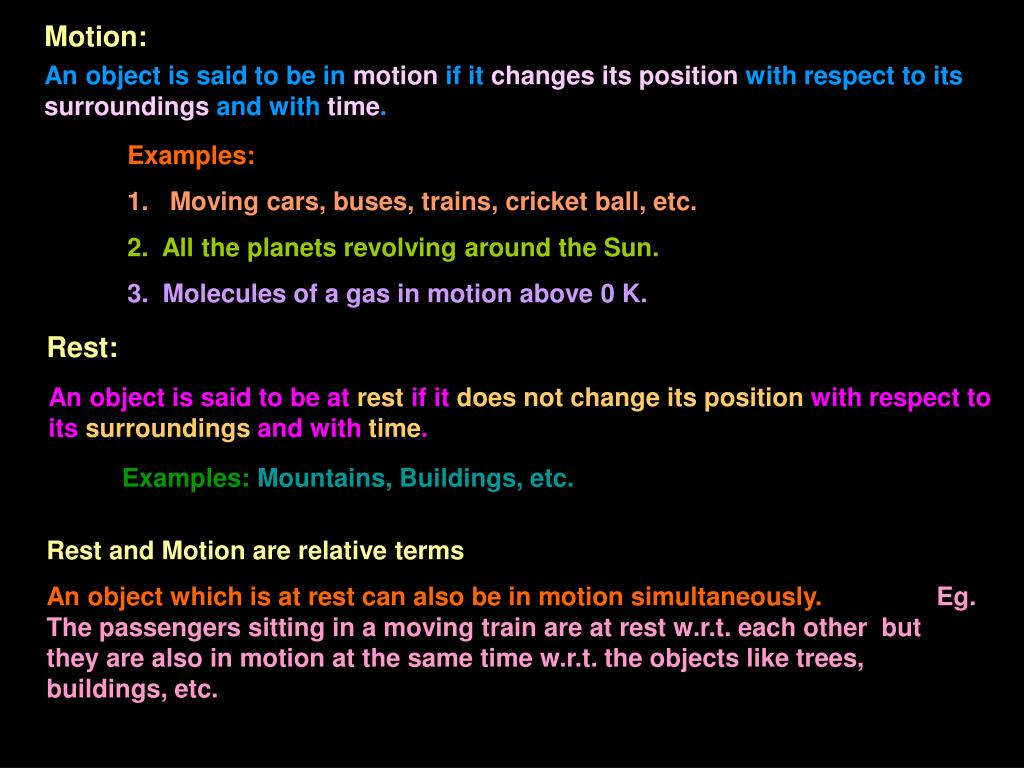 Motion:

An object is said to be in motion if it changes its position with respect to its surroundings and with time.

Examples:

1. Moving cars, buses, trains, cricket ball, etc.

2. All the planets revolving around the Sun.

3. Molecules of a gas in motion above 0 K.

Rest:

An object is said to be at rest if it does not change its position with respect to its surroundings and with time.

Examples: Mountains, Buildings, etc.

Rest and Motion are relative terms

An object which is at rest can also be in motion simultaneously. Eg. The passengers sitting in a moving train are at rest w.r.t. each other but they are also in motion at the same time w.r.t. the objects like trees, buildings, etc.